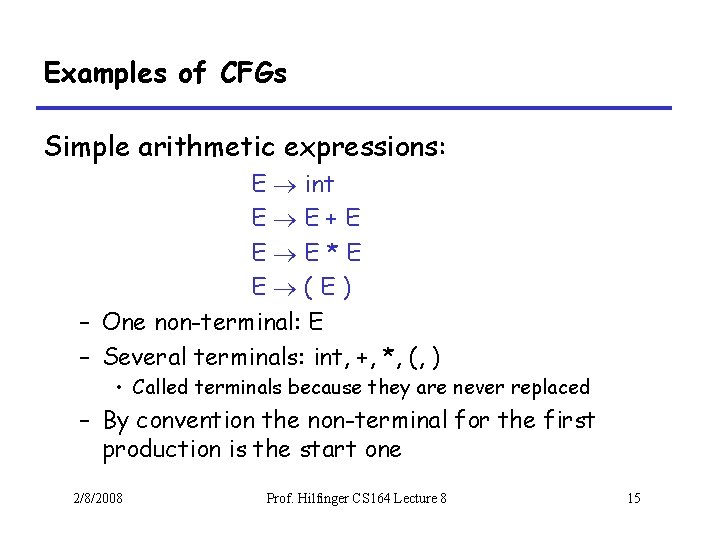 Examples of CFGs

Simple arithmetic expressions:

$E \rightarrow int$
$E \rightarrow E + E$
$E \rightarrow E * E$
$E \rightarrow ( E )$

– One non-terminal: E
– Several terminals: int, +, *, (, )
• Called terminals because they are never replaced
– By convention the non-terminal for the first production is the start one

2/8/2008 Prof. Hilfinger CS164 Lecture 8 15